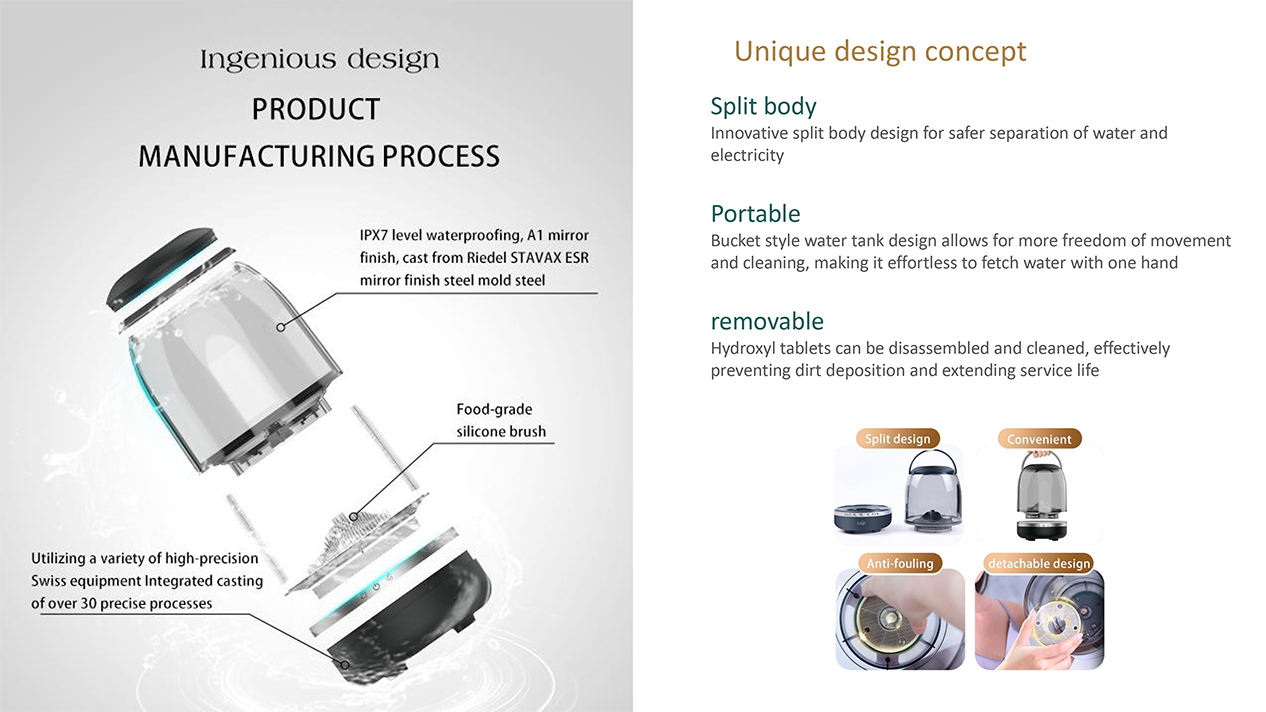 Ingenious design

PRODUCT

MANUFACTURING PROCESS

IPX7 level waterproofing, A1 mirror finish, cast from Riedel STAVAX ESR mirror finish steel mold steel

Food-grade silicone brush

Utilizing a variety of high-precision Swiss equipment Integrated casting of over 30 precise processes

Unique design concept

Split body
Innovative split body design for safer separation of water and electricity

Portable
Bucket style water tank design allows for more freedom of movement and cleaning, making it effortless to fetch water with one hand

removable
Hydroxyl tablets can be disassembled and cleaned, effectively preventing dirt deposition and extending service life

Split design

Convenient

Anti-fouling

detachable design